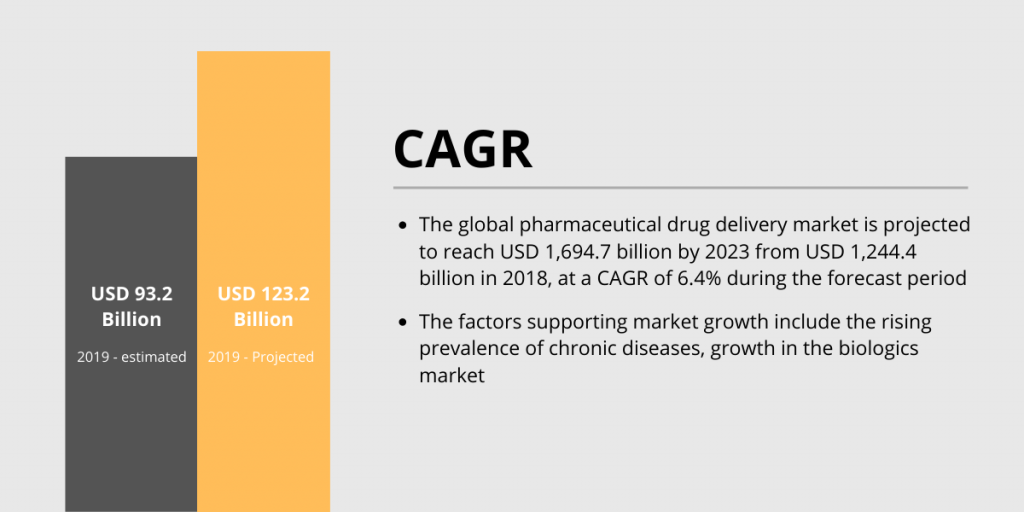 USD 93.2 Billion

2019 - estimated

USD 123.2 Billion

2019 - Projected

CAGR

• The global pharmaceutical drug delivery market is projected to reach USD 1,694.7 billion by 2023 from USD 1,244.4 billion in 2018, at a CAGR of 6.4% during the forecast period

• The factors supporting market growth include the rising prevalence of chronic diseases, growth in the biologics market